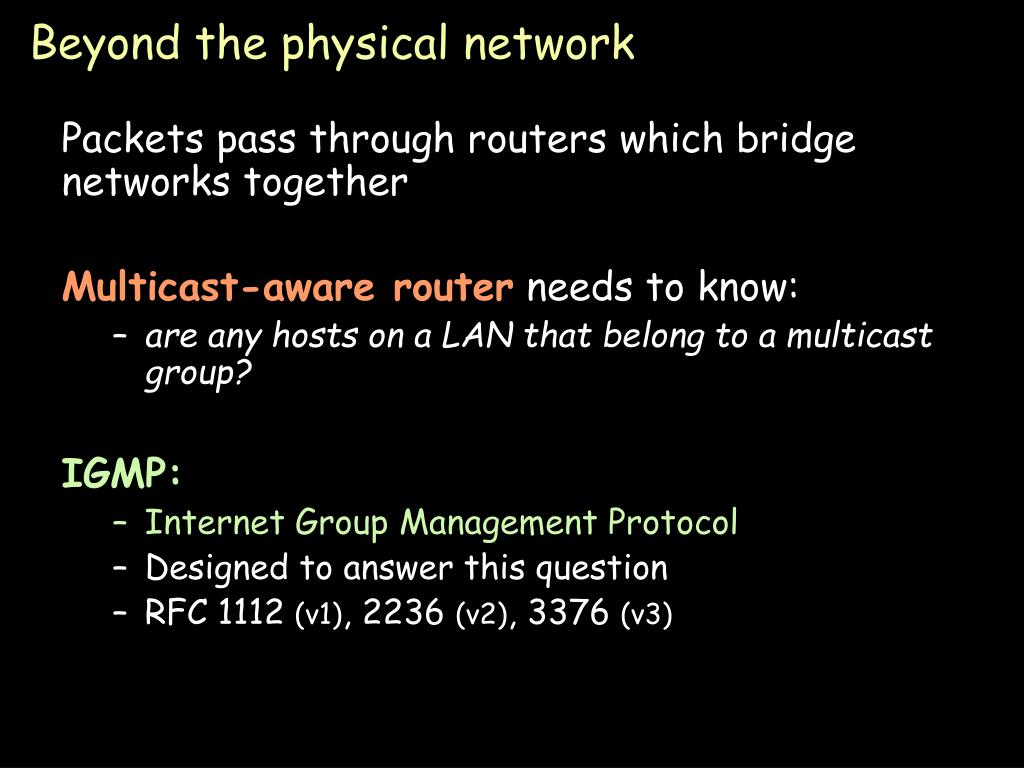 Beyond the physical network

Packets pass through routers which bridge networks together

Multicast-aware router needs to know:

– are any hosts on a LAN that belong to a multicast group?

IGMP:

– Internet Group Management Protocol
– Designed to answer this question
– RFC 1112 (v1), 2236 (v2), 3376 (v3)